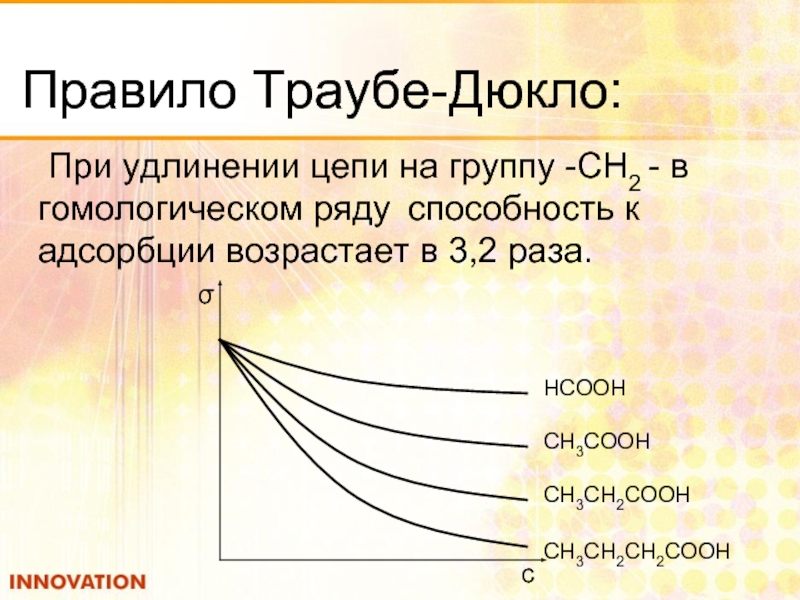 Правило Траубе-Дюкло:

При удлинении цепи на группу -$CH_2$ - в гомологическом ряду способность к адсорбции возрастает в 3,2 раза.

σ

HCOOH

$CH_3COOH$

$CH_3CH_2COOH$

$CH_3CH_2CH_2COOH$

c

INNOVATION